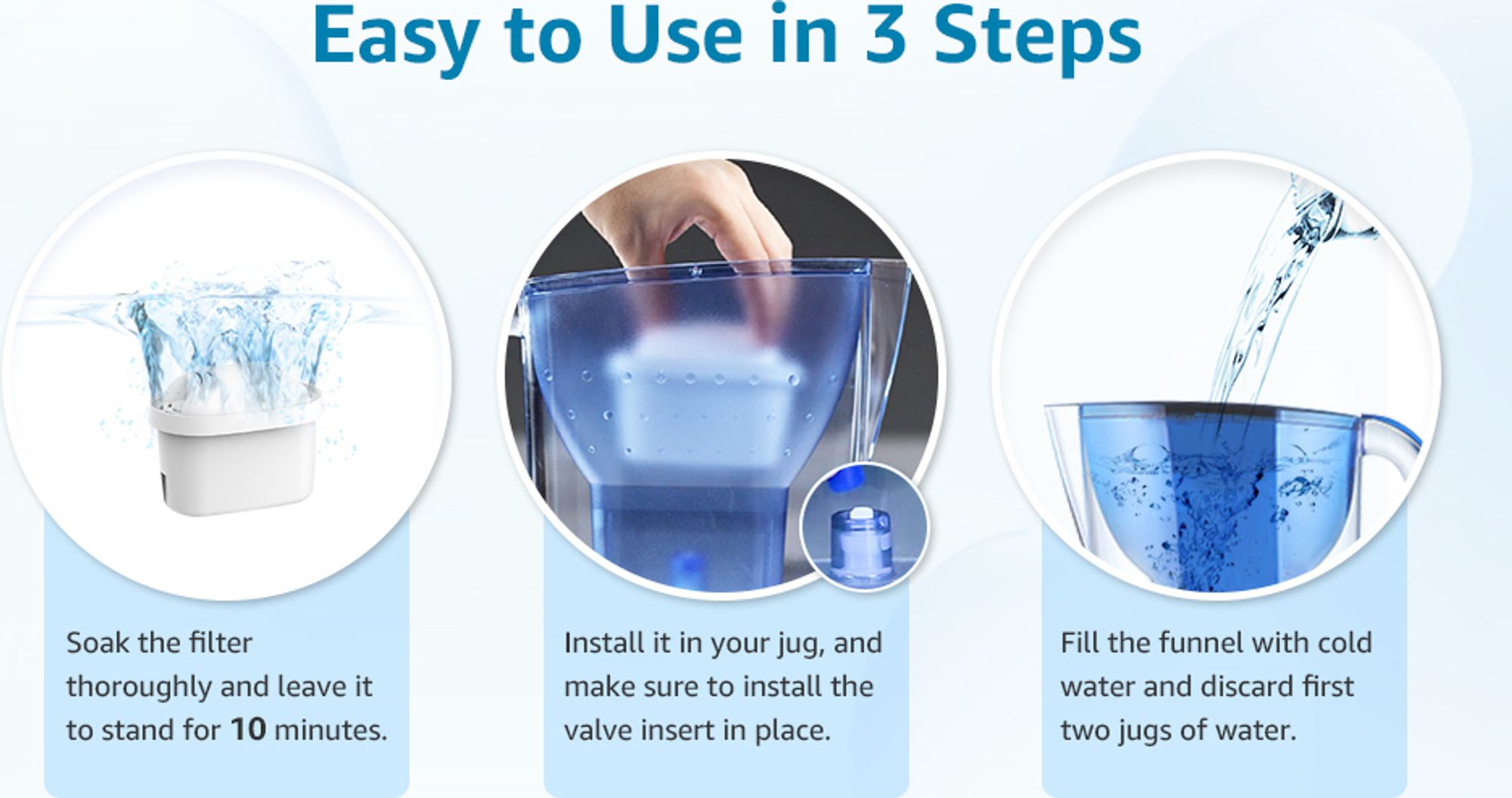 Easy to Use in 3 Steps

Soak the filter thoroughly and leave it to stand for 10 minutes.

Install it in your jug, and make sure to install the valve insert in place.

Fill the funnel with cold water and discard first two jugs of water.